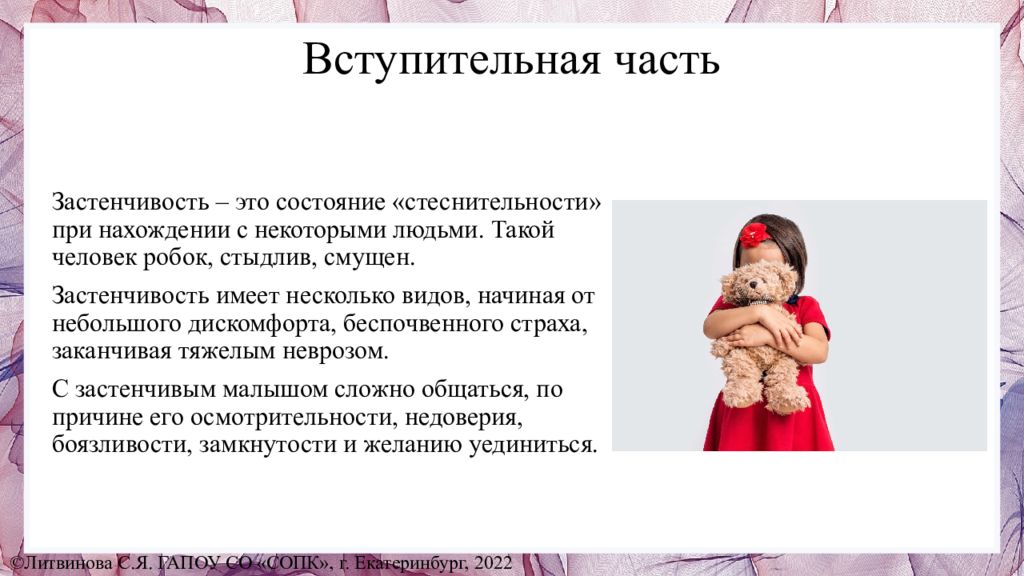 Вступительная часть

Застенчивость – это состояние «стеснительности» при нахождении с некоторыми людьми. Такой человек робок, стыдлив, смущен.

Застенчивость имеет несколько видов, начиная от небольшого дискомфорта, беспочвенного страха, заканчивая тяжелым неврозом.

С застенчивым малышом сложно общаться, по причине его осмотрительности, недоверия, боязливости, замкнутости и желанию уединиться.

©Литвинова С.Я. ГАПОУ СО «СОПК», г. Екатеринбург, 2022